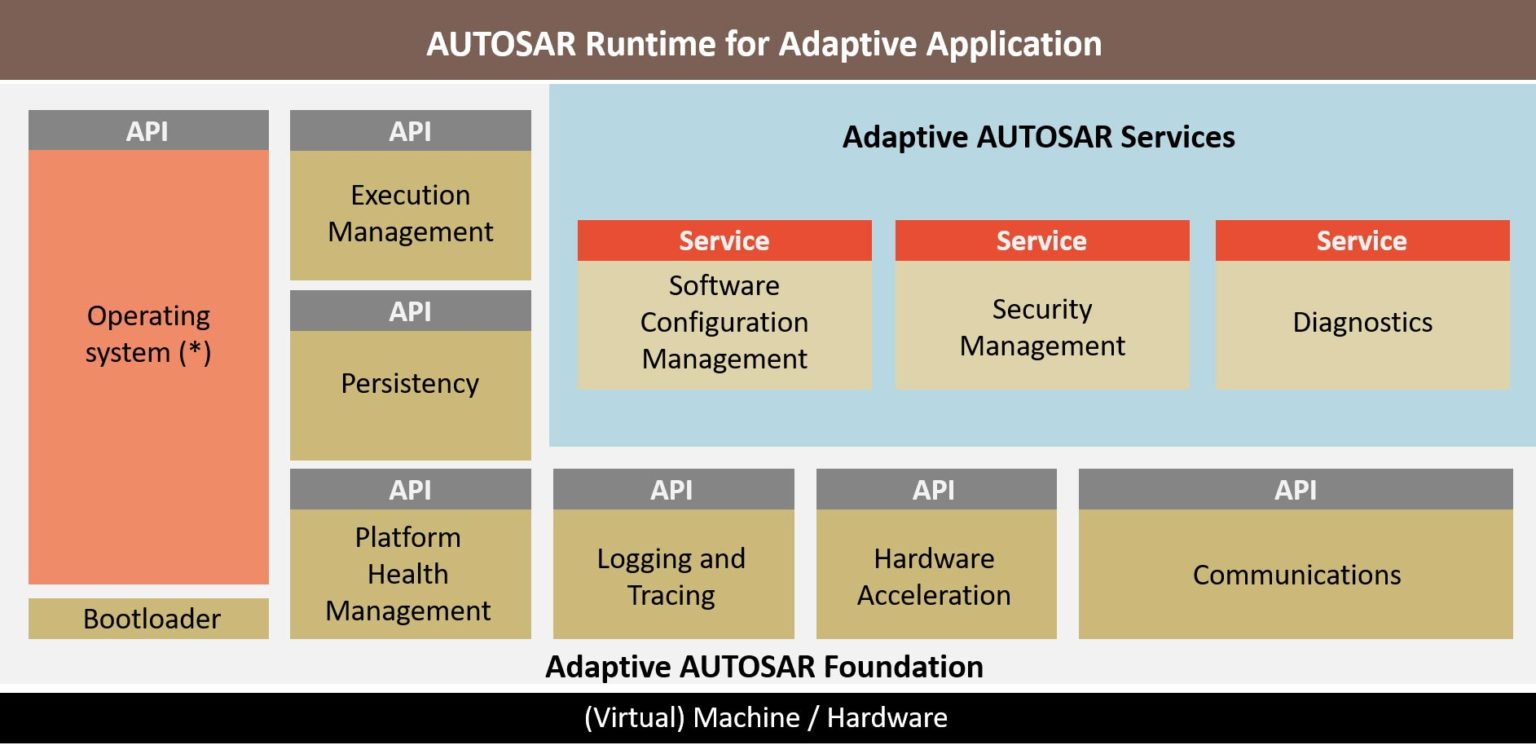 AUTOSAR Runtime for Adaptive Application

API

Operating system (*)

Bootloader

API

Execution Management

API

Persistency

API

Platform Health Management

Adaptive AUTOSAR Services

Service

Software Configuration Management

Service

Security Management

Service

Diagnostics

API

Logging and Tracing

API

Hardware Acceleration

API

Communications

Adaptive AUTOSAR Foundation

(Virtual) Machine / Hardware